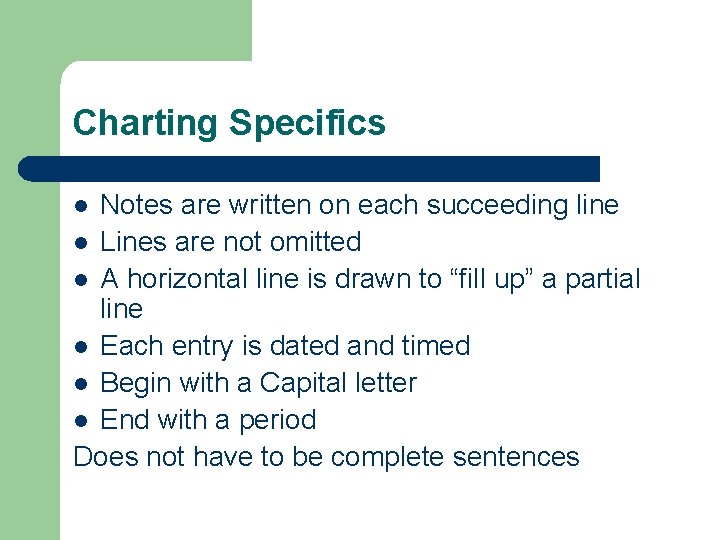 Charting Specifics

- Notes are written on each succeeding line
- Lines are not omitted
- A horizontal line is drawn to “fill up” a partial line
- Each entry is dated and timed
- Begin with a Capital letter
- End with a period

Does not have to be complete sentences